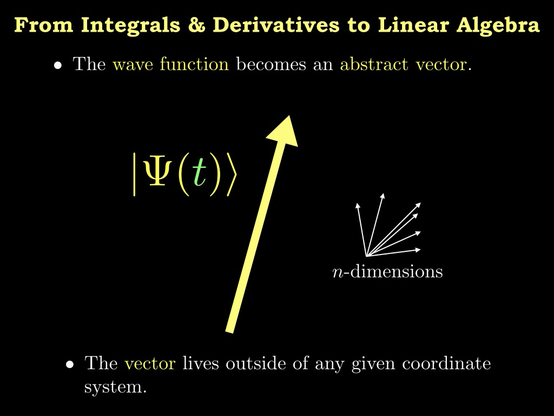 From Integrals & Derivatives to Linear Algebra

• The wave function becomes an abstract vector.

$|\Psi(t)\rangle$

$n$-dimensions

• The vector lives outside of any given coordinate system.